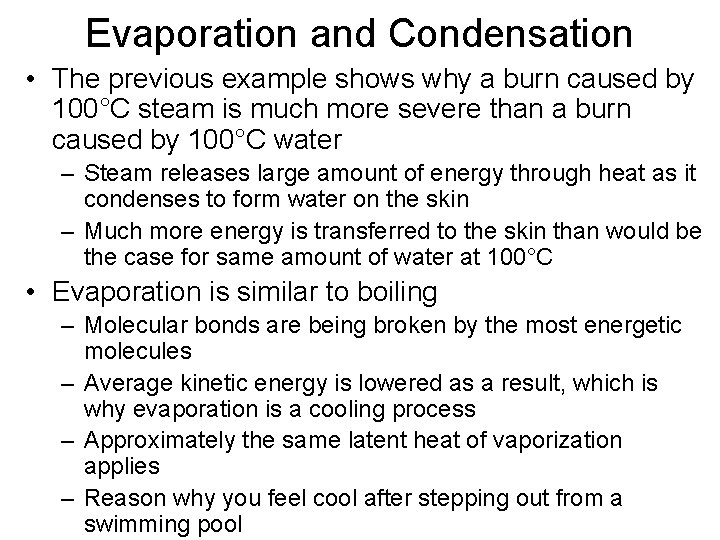 Evaporation and Condensation

• The previous example shows why a burn caused by 100°C steam is much more severe than a burn caused by 100°C water
– Steam releases large amount of energy through heat as it condenses to form water on the skin
– Much more energy is transferred to the skin than would be the case for same amount of water at 100°C
• Evaporation is similar to boiling
– Molecular bonds are being broken by the most energetic molecules
– Average kinetic energy is lowered as a result, which is why evaporation is a cooling process
– Approximately the same latent heat of vaporization applies
– Reason why you feel cool after stepping out from a swimming pool